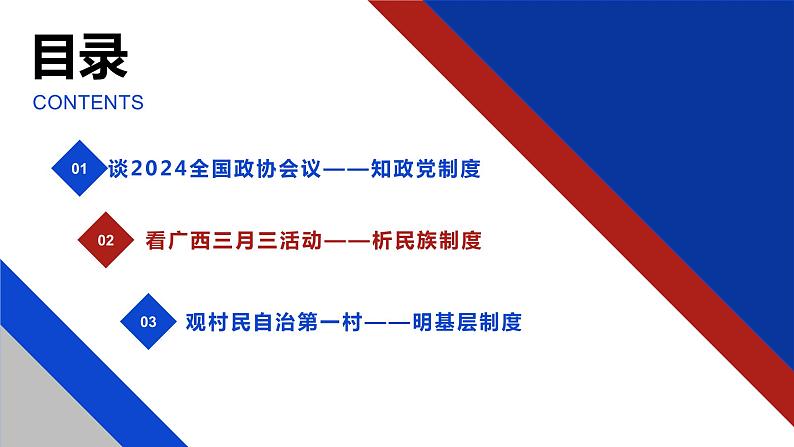 目录
CONTENTS

01 谈2024全国政协会议——知政党制度

02 看广西三月三活动——析民族制度

03 观村民自治第一村——明基层制度